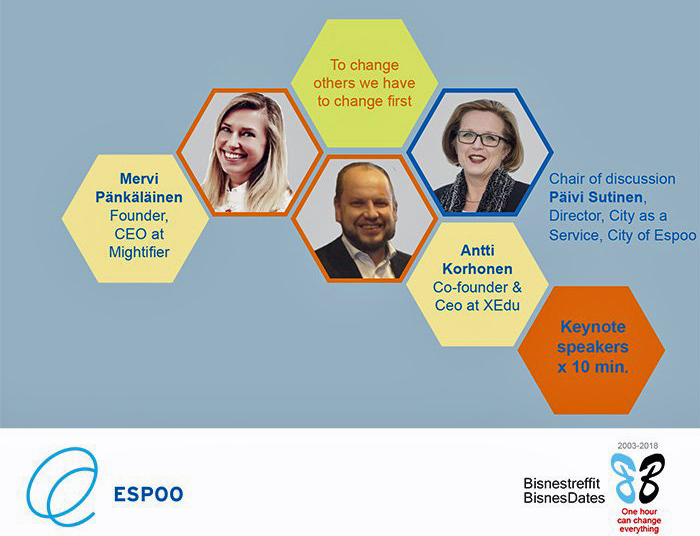 To change others we have to change first

Mervi Pänkäläinen Founder, CEO at Mightifier

Chair of discussion Päivi Sutinen, Director, City as a Service, City of Espoo

Antti Korhonen Co-founder & Ceo at XEdu

Keynote speakers x 10 min.

ESPOO

2003-2018

Bisnestreffit BisnesDates

One hour can change everything